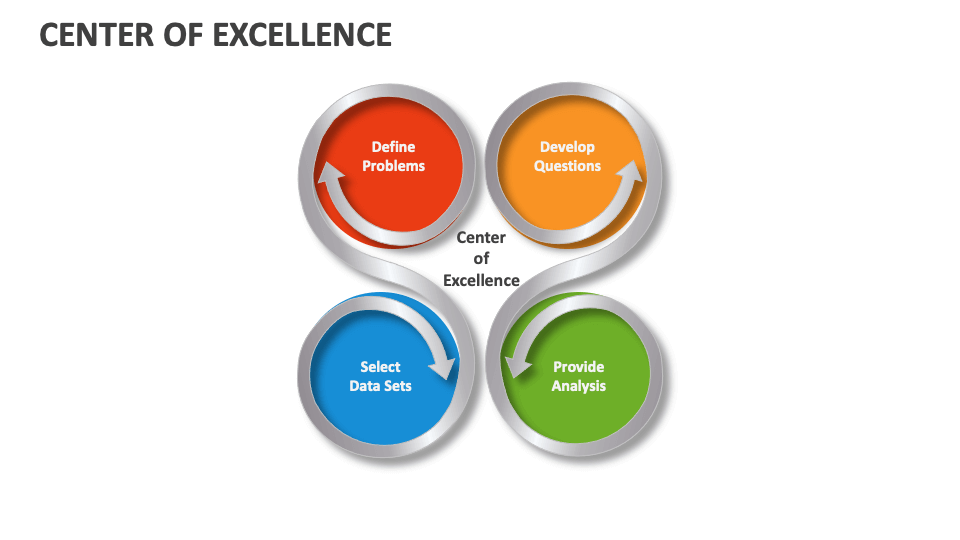 CENTER OF EXCELLENCE

Define Problems

Develop Questions

Center of Excellence

Select Data Sets

Provide Analysis